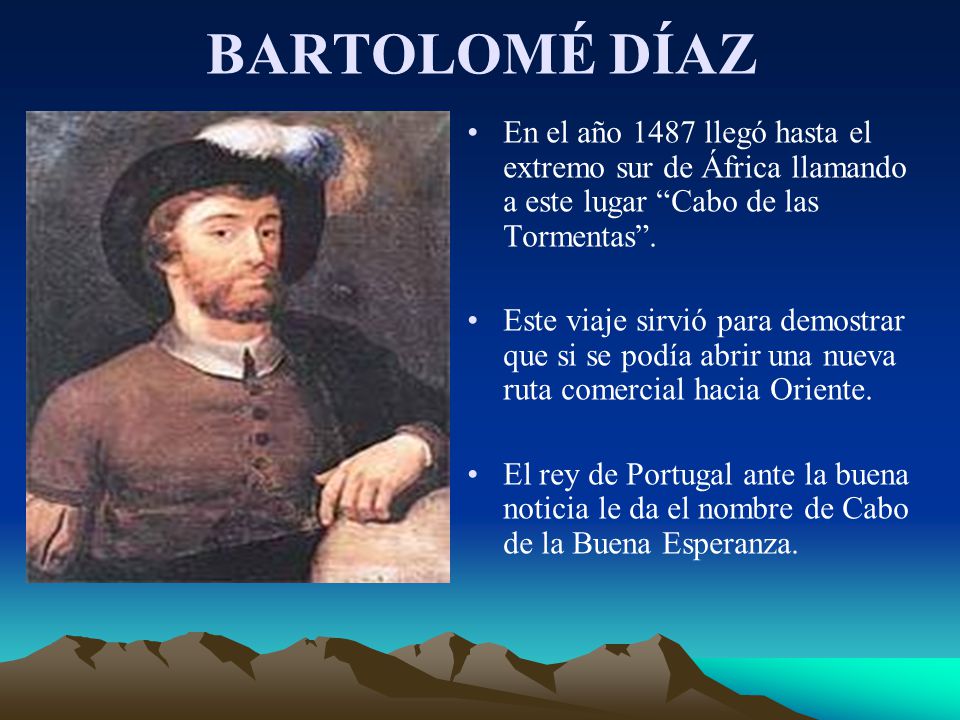 BARTOLOMÉ DÍAZ

• En el año 1487 llegó hasta el extremo sur de África llamando a este lugar “Cabo de las Tormentas”.

• Este viaje sirvió para demostrar que si se podía abrir una nueva ruta comercial hacia Oriente.

• El rey de Portugal ante la buena noticia le da el nombre de Cabo de la Buena Esperanza.